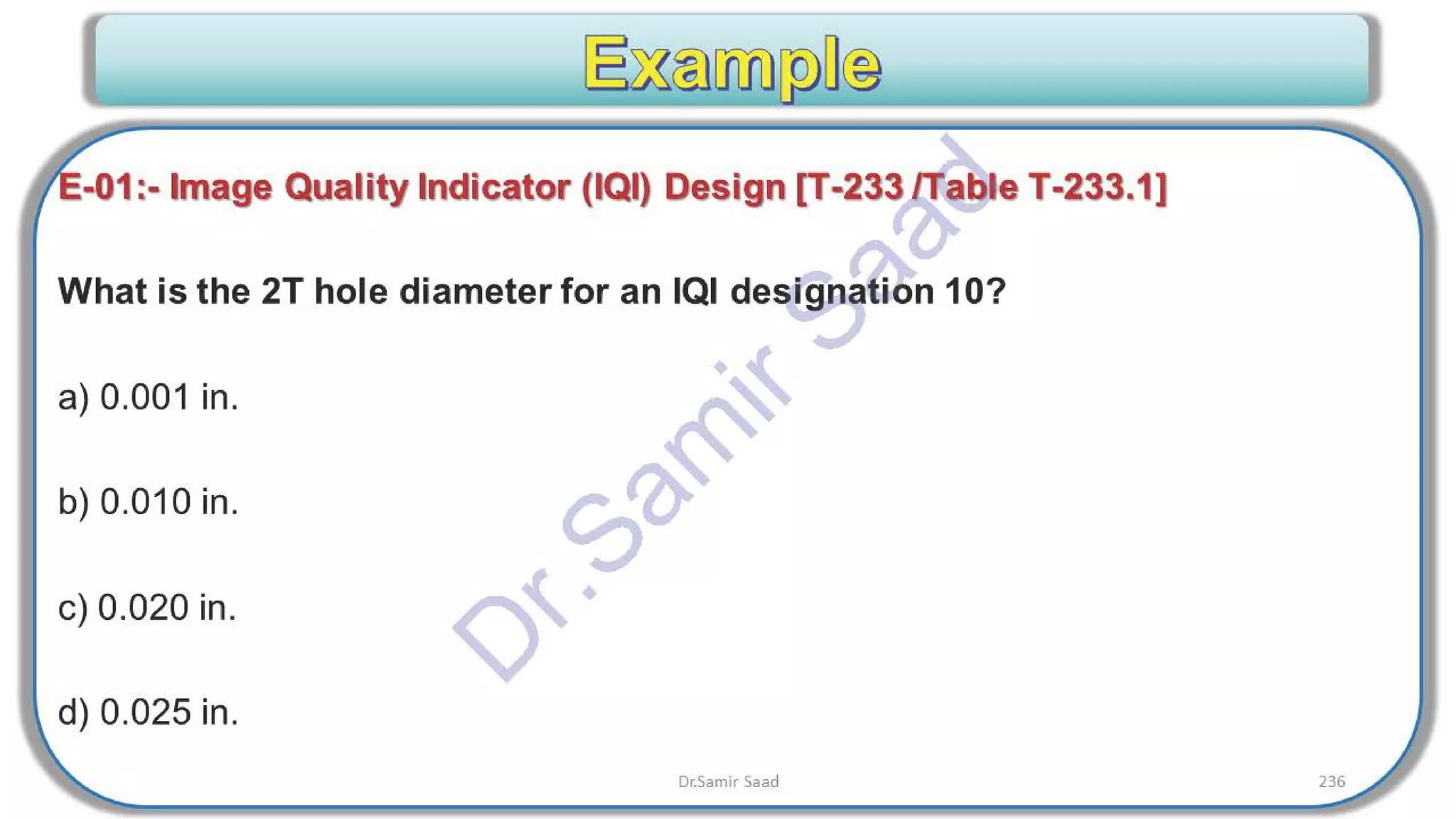 Example

E-01:- Image Quality Indicator (IQI) Design [T-233 /Table T-233.1]

What is the 2T hole diameter for an IQI designation 10?

a) 0.001 in.

b) 0.010 in.

c) 0.020 in.

d) 0.025 in.

Dr.Samir Saad

Dr.Samir Saad

236